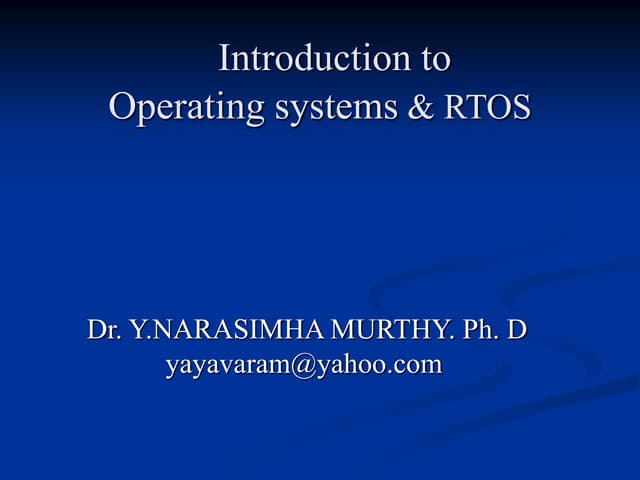 Introduction to
Operating systems & RTOS

Dr. Y.NARASIMHA MURTHY. Ph. D
yayavaram@yahoo.com